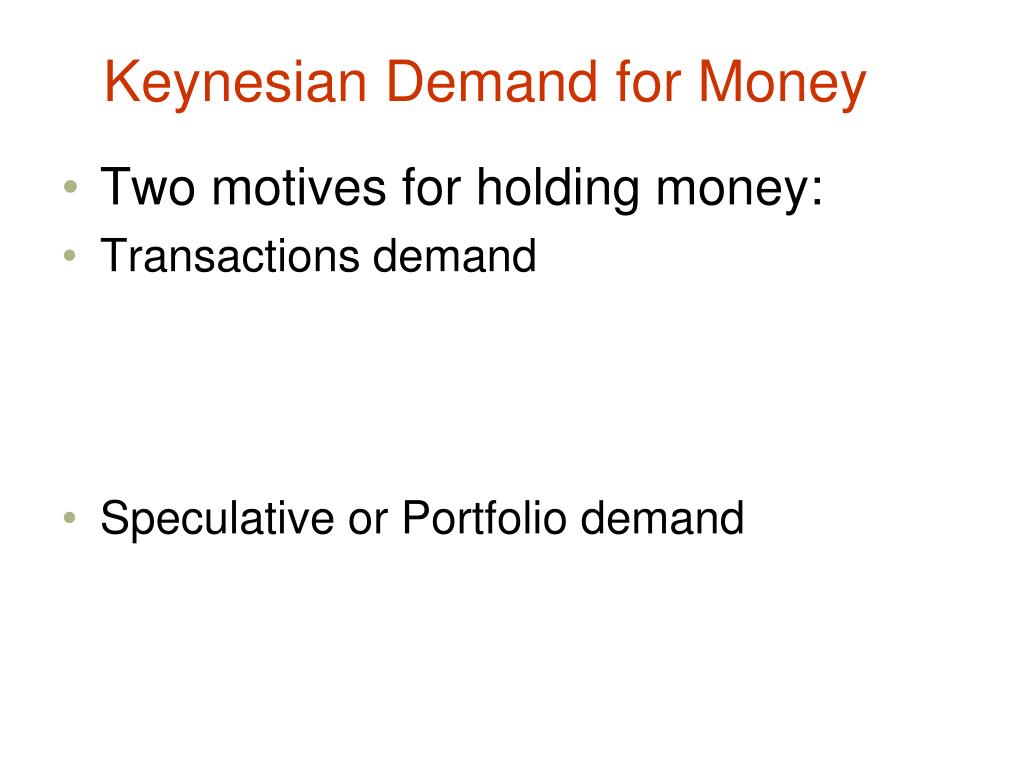 Keynesian Demand for Money

• Two motives for holding money:
• Transactions demand

• Speculative or Portfolio demand